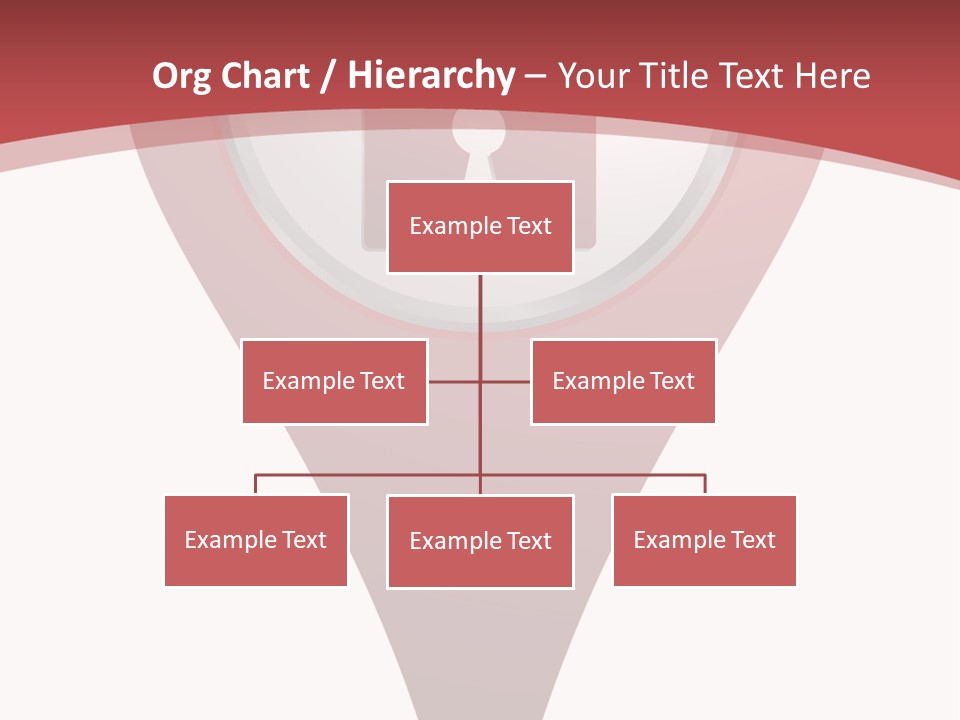 Org Chart / Hierarchy – Your Title Text Here

Example Text

Example Text

Example Text

Example Text

Example Text

Example Text